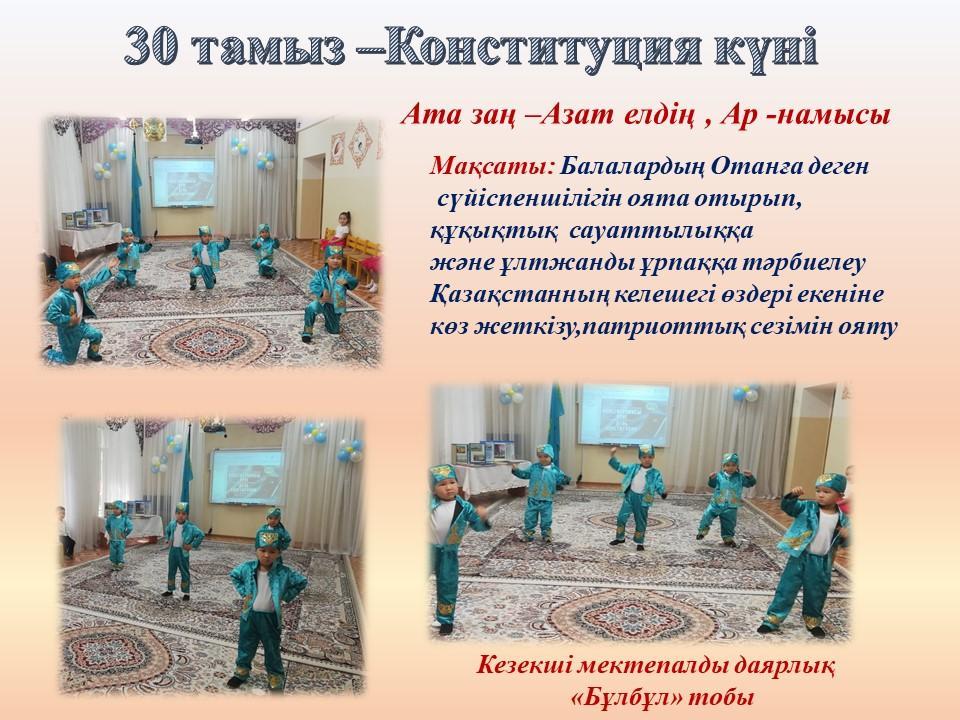 30 тамыз –Конституция күні

Ата заң –Азат елдің , Ар -намысы

Мақсаты: Балалардың Отанға деген сүйіспеншілігін оята отырып, құқықтық сауаттылыққа және ұлтжанды ұрпаққа тәрбиелеу Қазақстанның келешегі өздері екеніне көз жеткізу,патриоттық сезімін ояту

Кезекші мектепалды даярлық «Бұлбұл» тобы